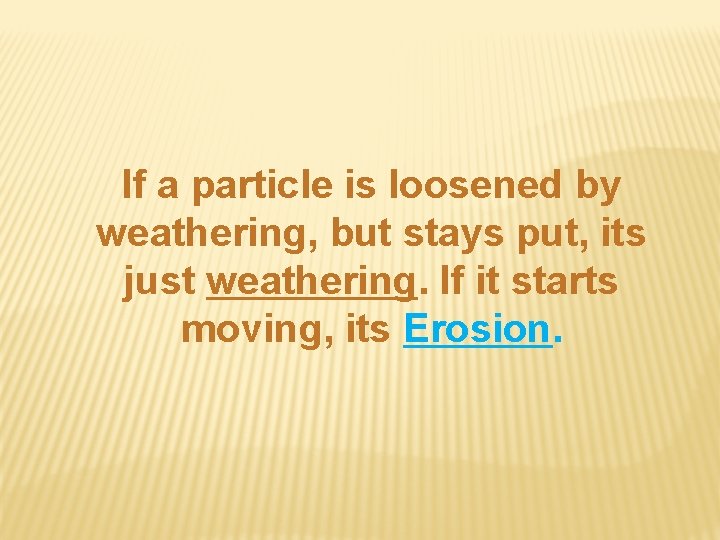 If a particle is loosened by weathering, but stays put, its just weathering. If it starts moving, its Erosion.